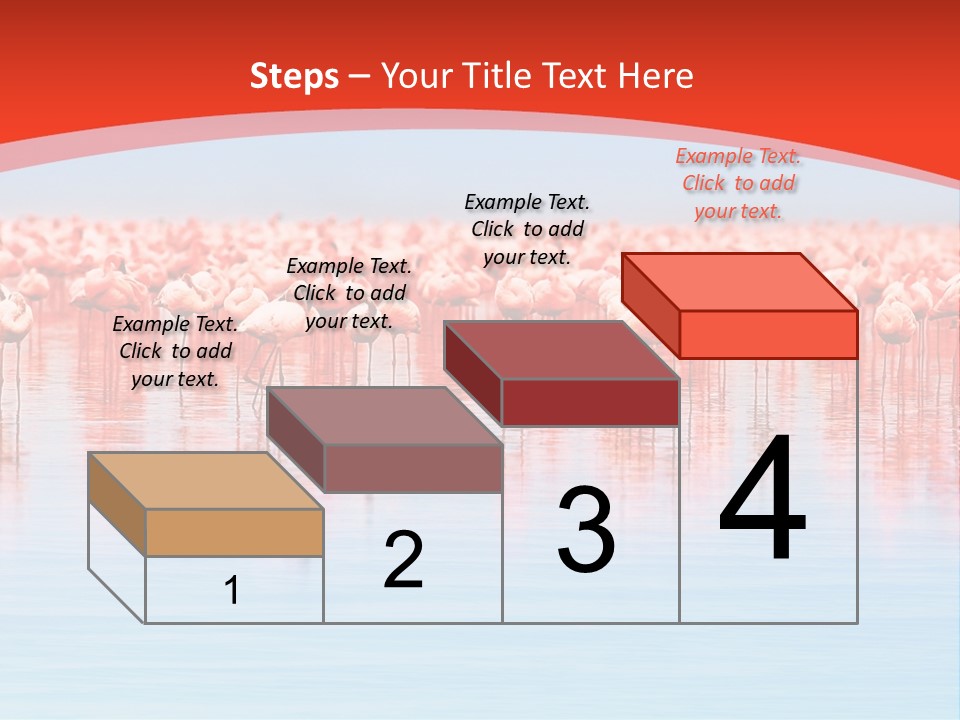 Steps – Your Title Text Here

Example Text. Click to add your text.

Example Text. Click to add your text.

Example Text. Click to add your text.

Example Text. Click to add your text.

1

2

3

4